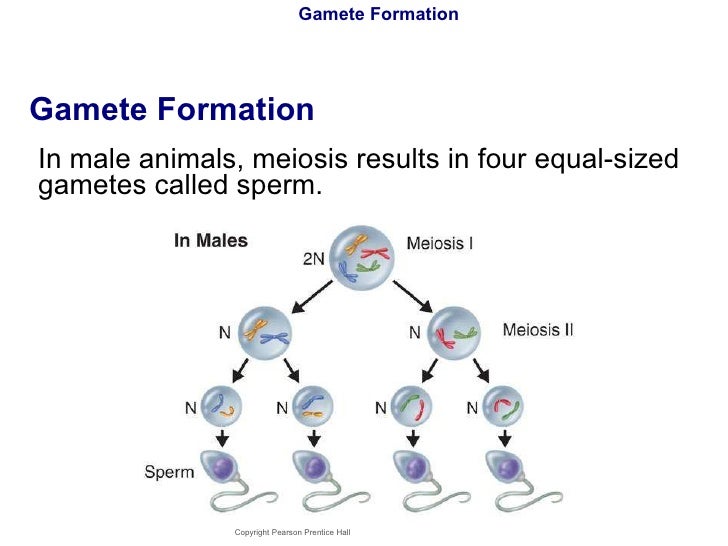 Gamete Formation

Gamete Formation

In male animals, meiosis results in four equal-sized gametes called sperm.

In Males

2N

Meiosis I

N

N

Meiosis II

N

N

N

N

Sperm

Copyright Pearson Prentice Hall